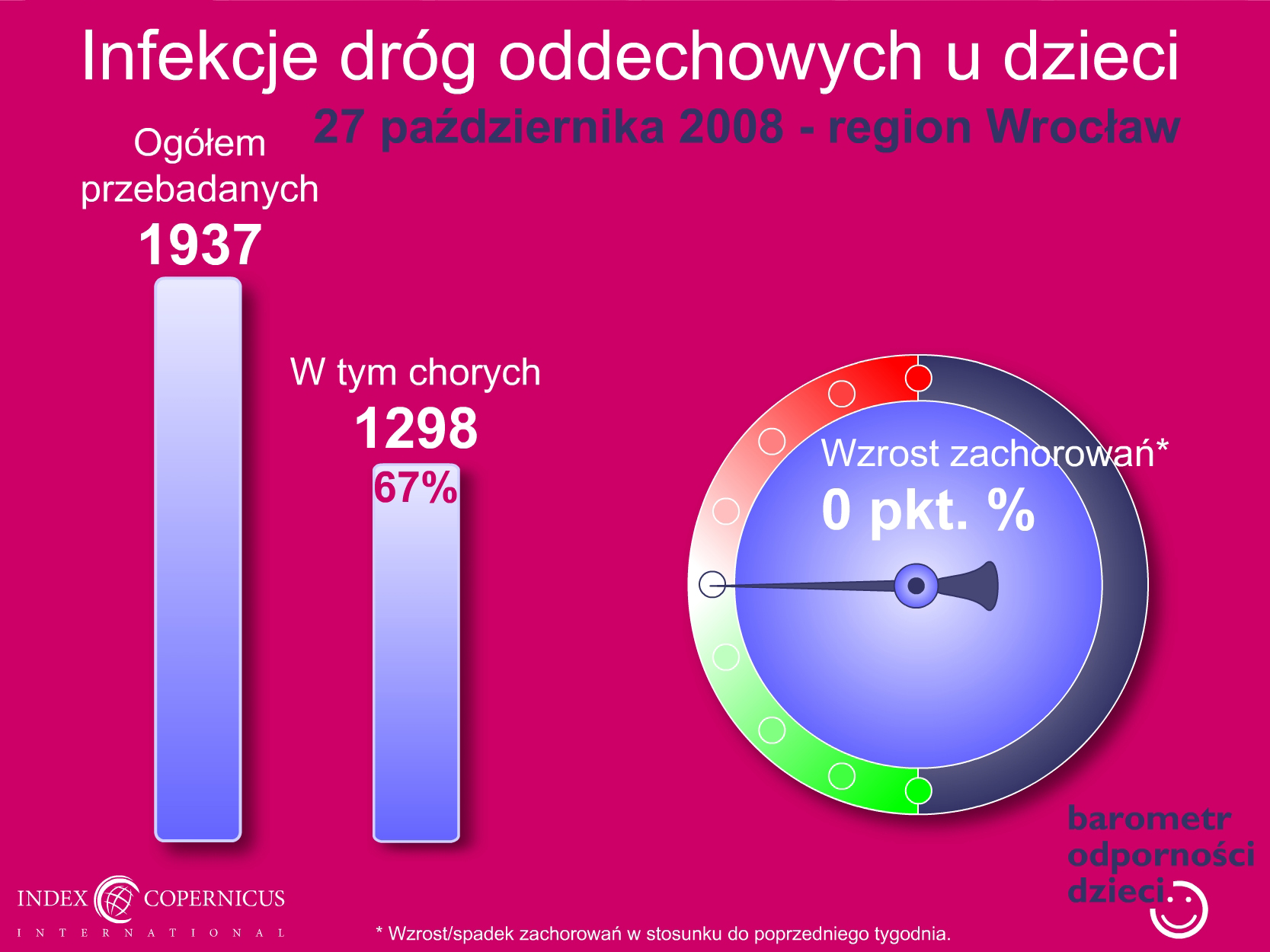 Infekcje dróg oddechowych u dzieci

27 października 2008 - region Wrocław

Ogółem przebadanych
1937

W tym chorych
1298
67%

Wzrost zachorowań*
0 pkt. %

barometr
odporności
dzieci

INDEX COPERNICUS
INTERNATIONAL

* Wzrost/spadek zachorowań w stosunku do poprzedniego tygodnia.